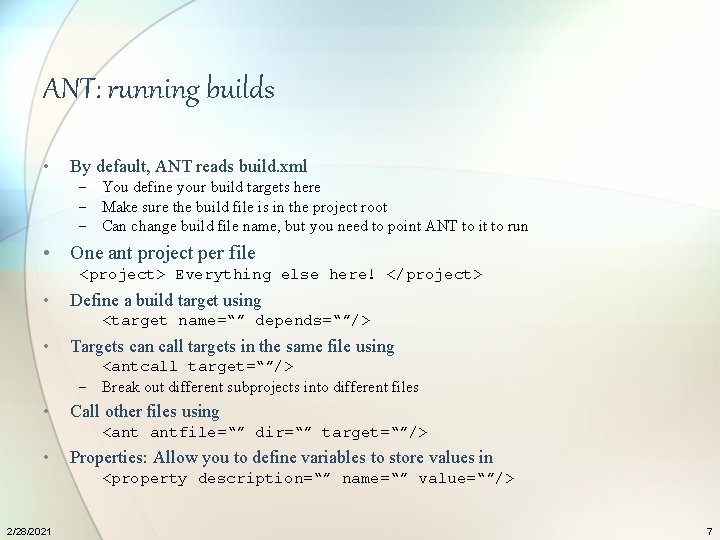 ANT: running builds

• By default, ANT reads build.xml
  – You define your build targets here
  – Make sure the build file is in the project root
  – Can change build file name, but you need to point ANT to it to run

• One ant project per file
  <project> Everything else here! </project>

• Define a build target using
  <target name=“” depends=“”/>

• Targets can call targets in the same file using
  <antcall target=“”/>
  – Break out different subprojects into different files

• Call other files using
  <ant antfile=“” dir=“” target=“”/>

• Properties: Allow you to define variables to store values in
  <property description=“” name=“” value=“”/>

2/28/2021

7